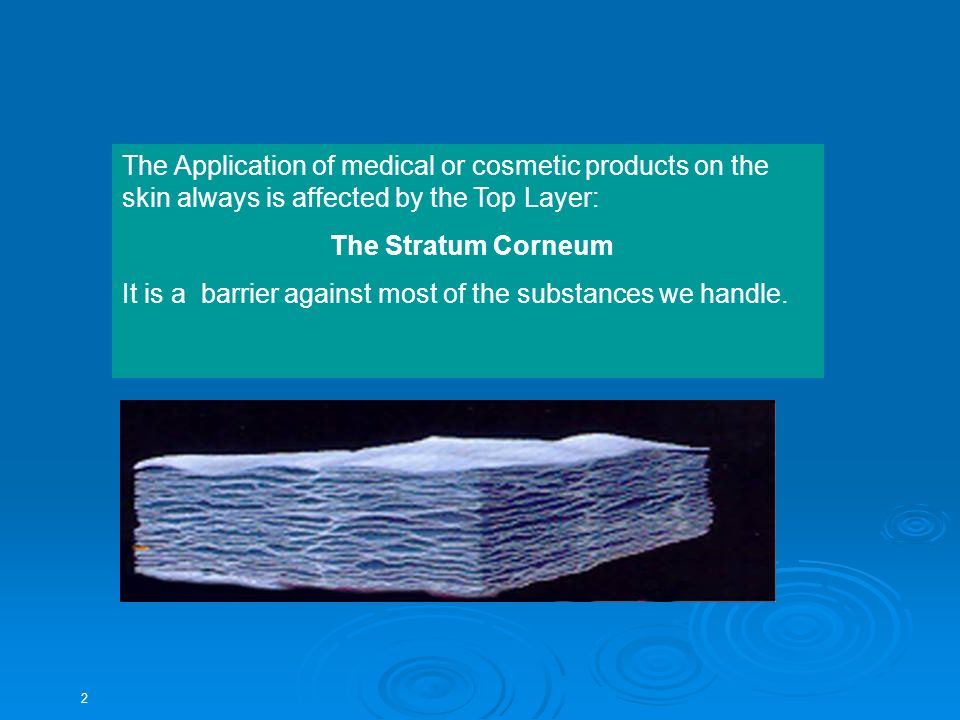 The Application of medical or cosmetic products on the skin always is affected by the Top Layer:

The Stratum Corneum

It is a  barrier against most of the substances we handle.

2